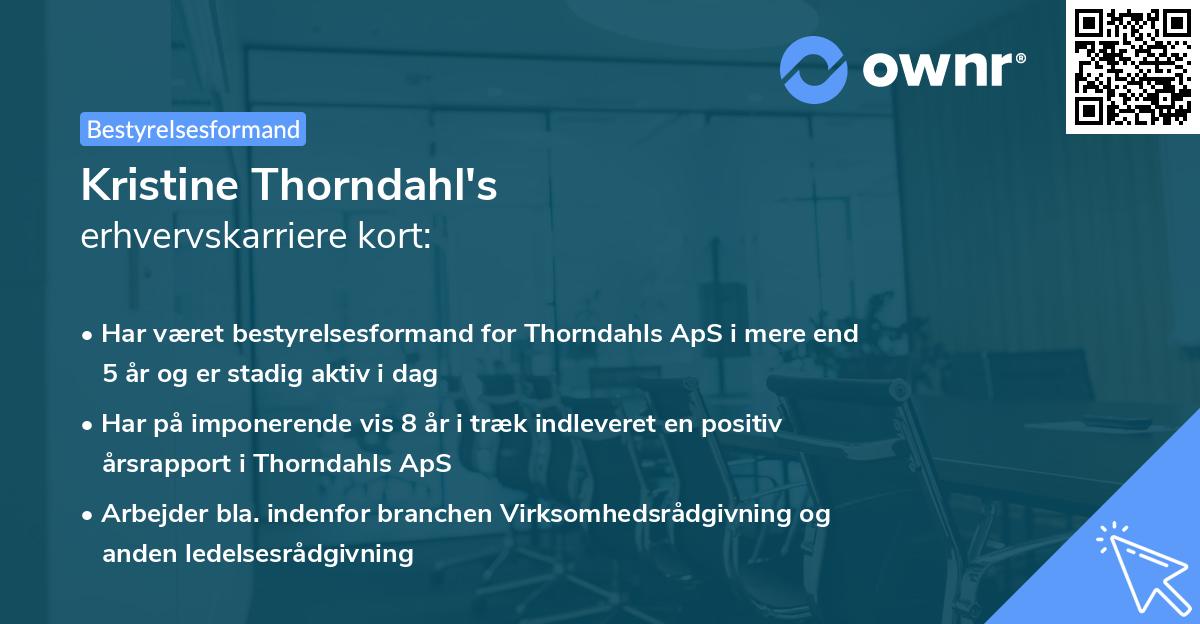 ownr®

Bestyrelsesformand

Kristine Thorndahl's
erhvervskarriere kort:

• Har været bestyrelsesformand for Thorndahls ApS i mere end 5 år og er stadig aktiv i dag
• Har på imponerende vis 8 år i træk indleveret en positiv årsrapport i Thorndahls ApS
• Arbejder bla. indenfor branchen Virksomhedsrådgivning og anden ledelsesrådgivning